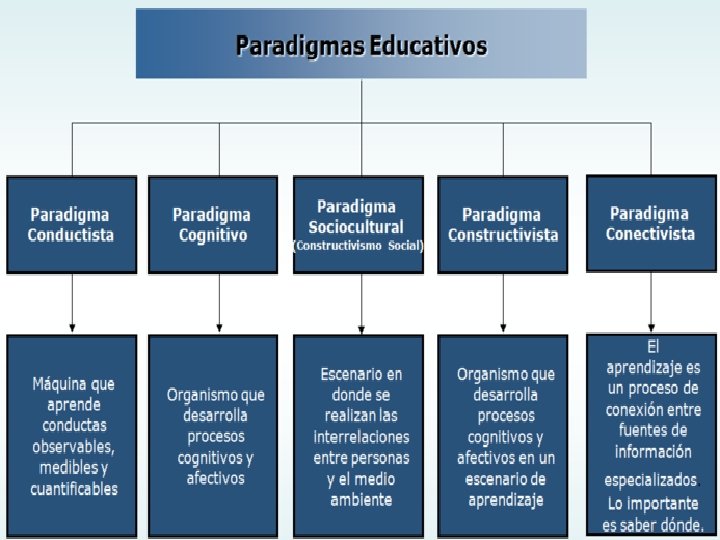 Paradigmas Educativos

Paradigma Conductista

Paradigma Cognitivo

Paradigma Sociocultural (Constructivismo Social)

Paradigma Constructivista

Paradigma Conectivista

Máquina que aprende conductas observables, medibles y cuantificables

Organismo que desarrolla procesos cognitivos y afectivos

Escenario en donde se realizan las interrelaciones entre personas y el medio ambiente

Organismo que desarrolla procesos cognitivos y afectivos en un escenario de aprendizaje

El aprendizaje es un proceso de conexión entre fuentes de información especializados. Lo importante es saber dónde.